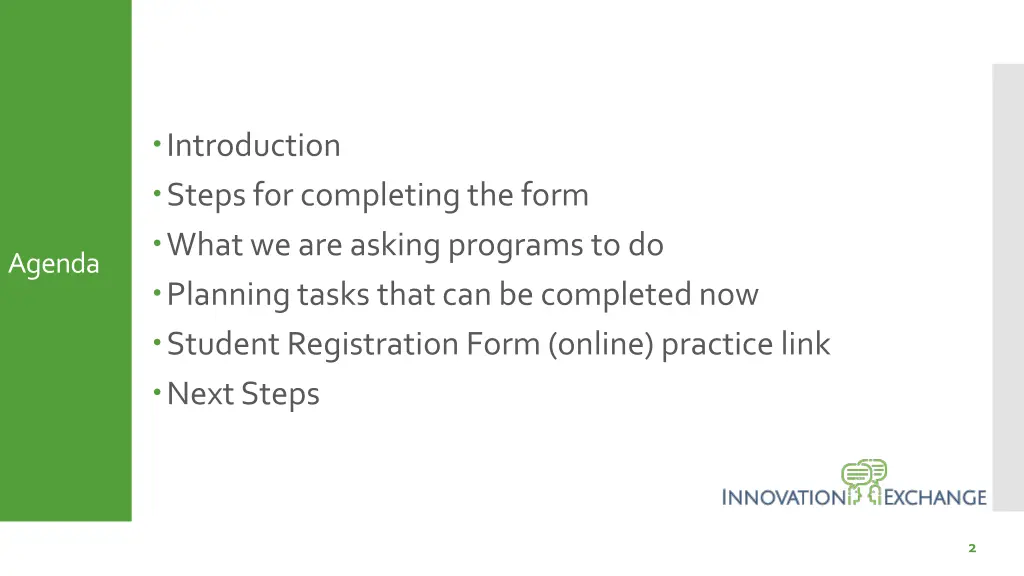 Agenda

• Introduction
• Steps for completing the form
• What we are asking programs to do
• Planning tasks that can be completed now
• Student Registration Form (online) practice link
• Next Steps

INNOVATION EXCHANGE

2